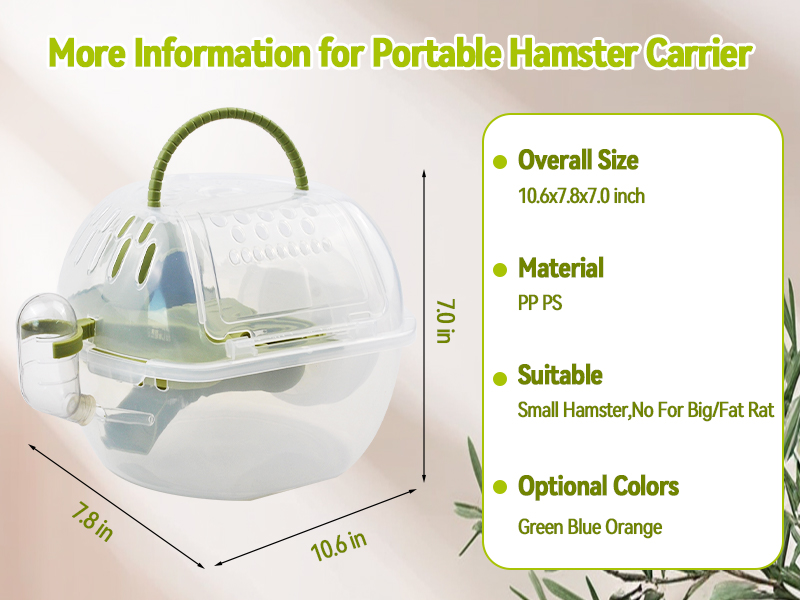 More Information for Portable Hamster Carrier

7.0 in

7.8 in

10.6 in

Overall Size
10.6x7.8x7.0 inch

Material
PP PS

Suitable
Small Hamster,No For Big/Fat Rat

Optional Colors
Green Blue Orange